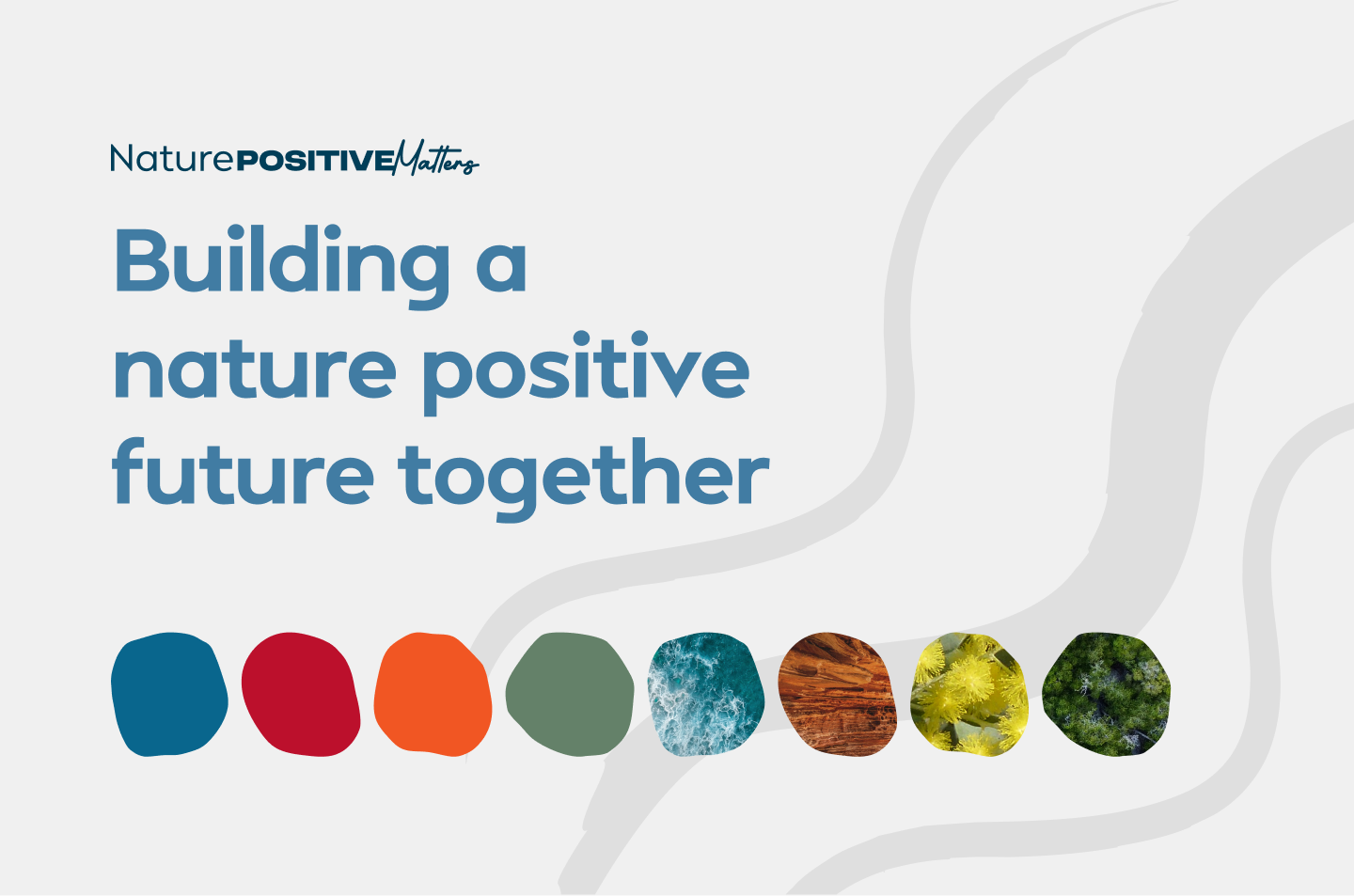 NaturePOSITIVEMatters

Building a nature positive future together